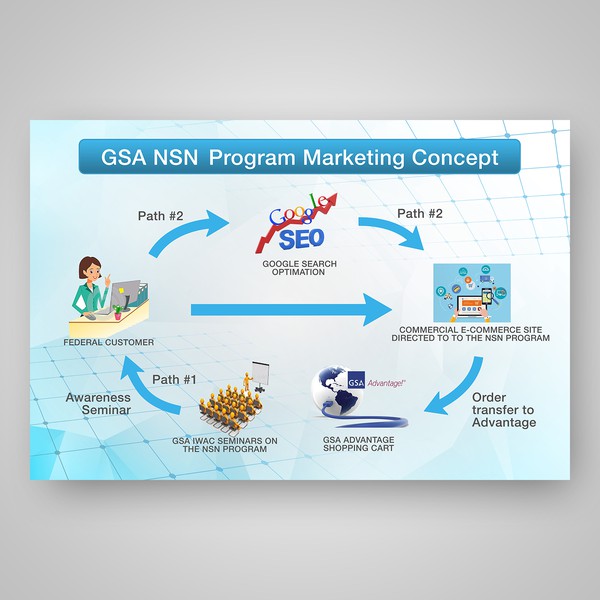 GSA NSN Program Marketing Concept

Path #2

Google SEO

GOOGLE SEARCH OPTIMATION

Path #2

FEDERAL CUSTOMER

COMMERCIAL E-COMMERCE SITE DIRECTED TO TO THE NSN PROGRAM

Path #1

Awareness Seminar

GSA IWAC SEMINARS ON THE NSN PROGRAM

GSA Advantage!

GSA ADVANTAGE SHOPPING CART

Order transfer to Advantage